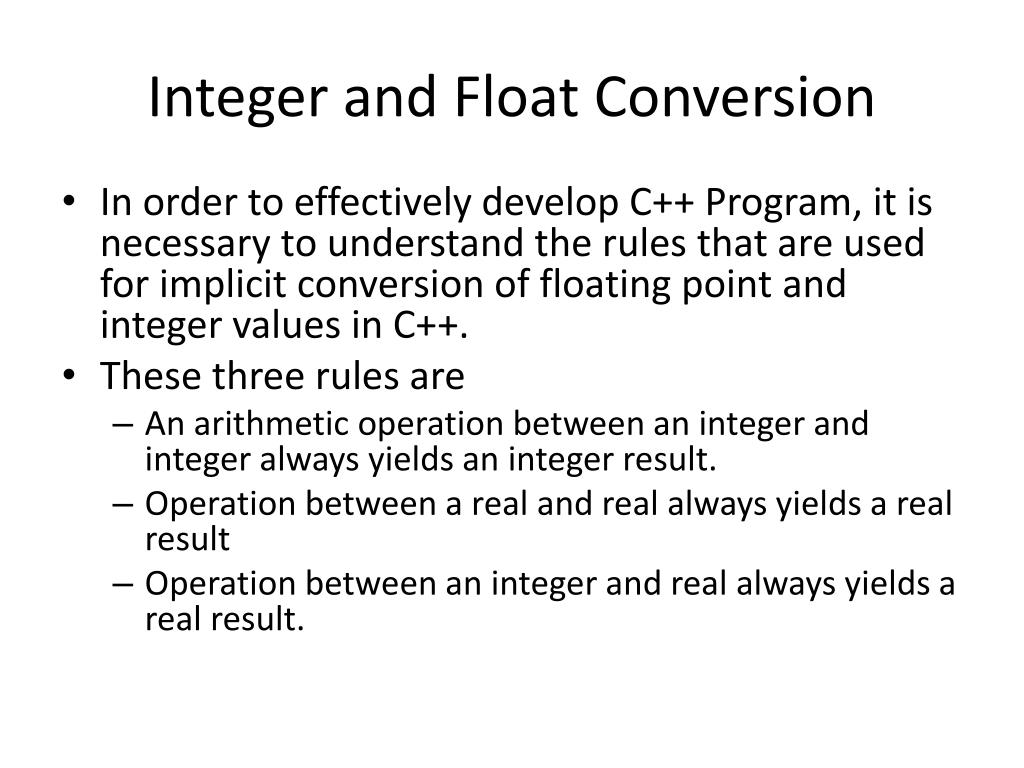 Integer and Float Conversion

• In order to effectively develop C++ Program, it is necessary to understand the rules that are used for implicit conversion of floating point and integer values in C++.
• These three rules are
– An arithmetic operation between an integer and integer always yields an integer result.
– Operation between a real and real always yields a real result
– Operation between an integer and real always yields a real result.